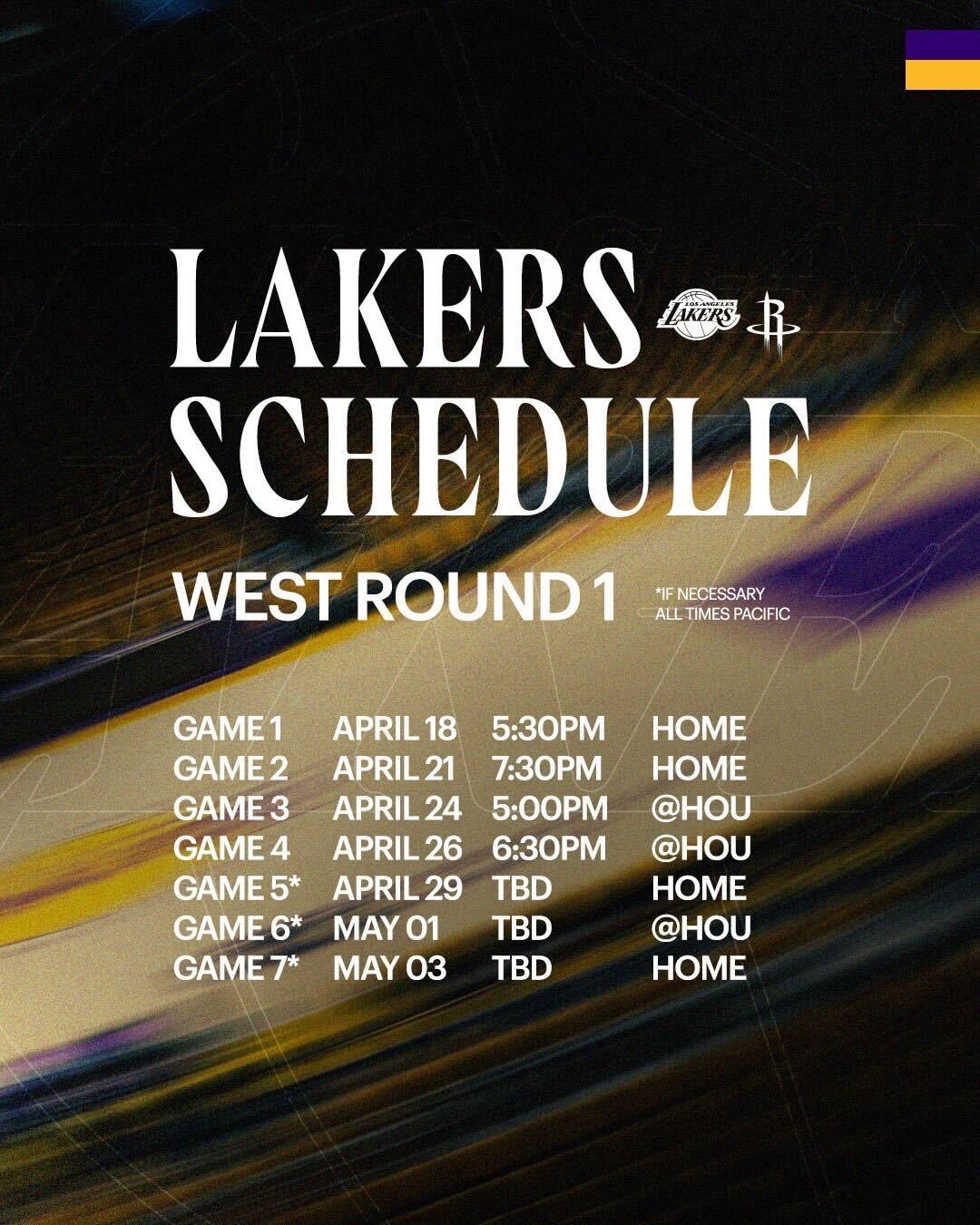 LAKERS SCHEDULE

LOS ANGELES LAKERS

WEST ROUND 1

*IF NECESSARY
ALL TIMES PACIFIC

| | | | |
|---|---|---|---|
| GAME 1 | APRIL 18 | 5:30PM | HOME |
| GAME 2 | APRIL 21 | 7:30PM | HOME |
| GAME 3 | APRIL 24 | 5:00PM | @HOU |
| GAME 4 | APRIL 26 | 6:30PM | @HOU |
| GAME 5* | APRIL 29 | TBD | HOME |
| GAME 6* | MAY 01 | TBD | @HOU |
| GAME 7* | MAY 03 | TBD | HOME |